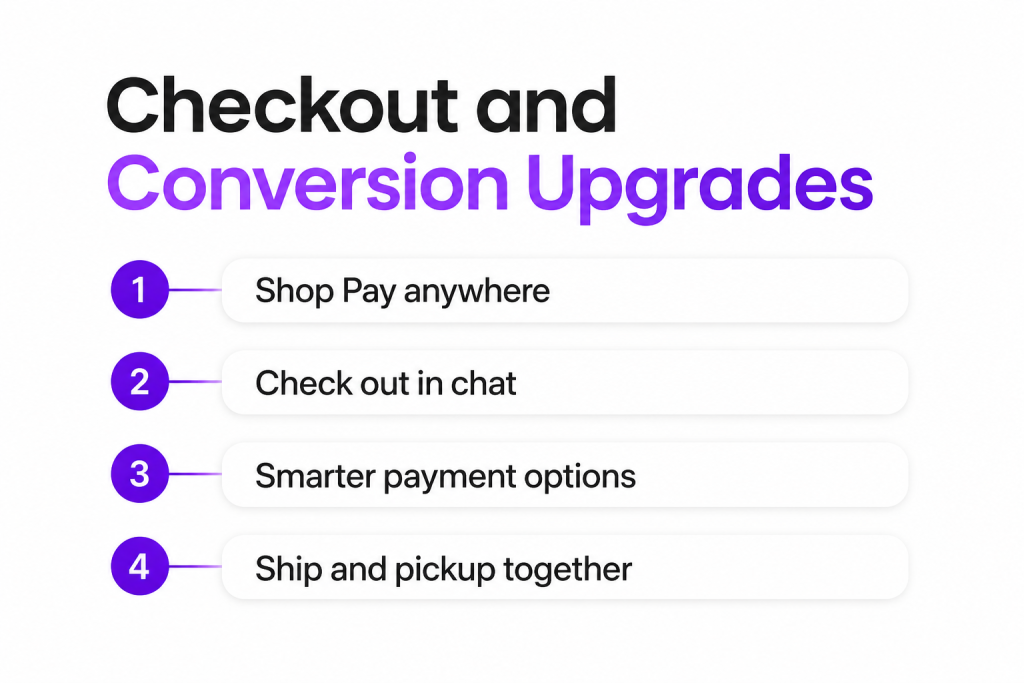 Checkout and Conversion Upgrades

1 Shop Pay anywhere

2 Check out in chat

3 Smarter payment options

4 Ship and pickup together